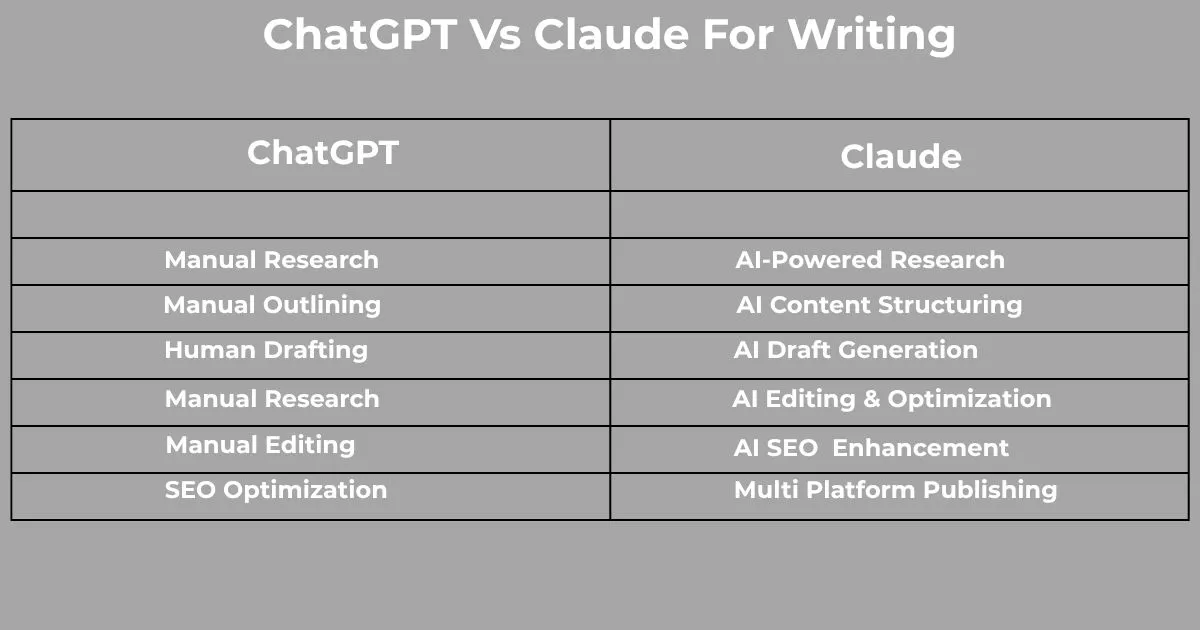 ChatGPT Vs Claude For Writing

| ChatGPT | Claude |
|---|---|
| | |
| Manual Research | AI-Powered Research |
| Manual Outlining | AI Content Structuring |
| Human Drafting | AI Draft Generation |
| Manual Research | AI Editing & Optimization |
| Manual Editing | AI SEO  Enhancement |
| SEO Optimization | Multi Platform Publishing |